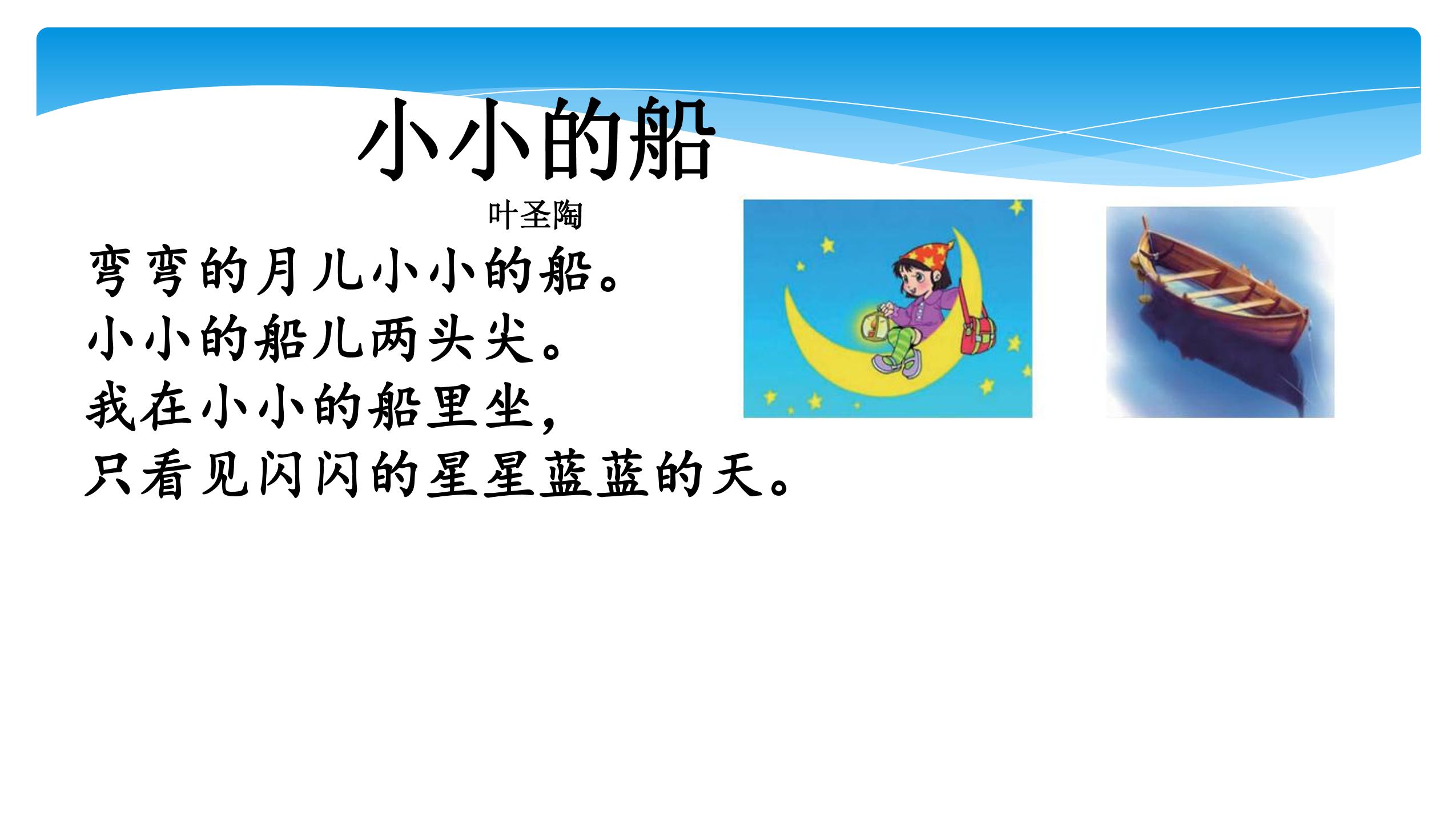 小小的船

叶圣陶

弯弯的月儿小小的船。
小小的船儿两头尖。
我在小小的船里坐，
只看见闪闪的星星蓝蓝的天。